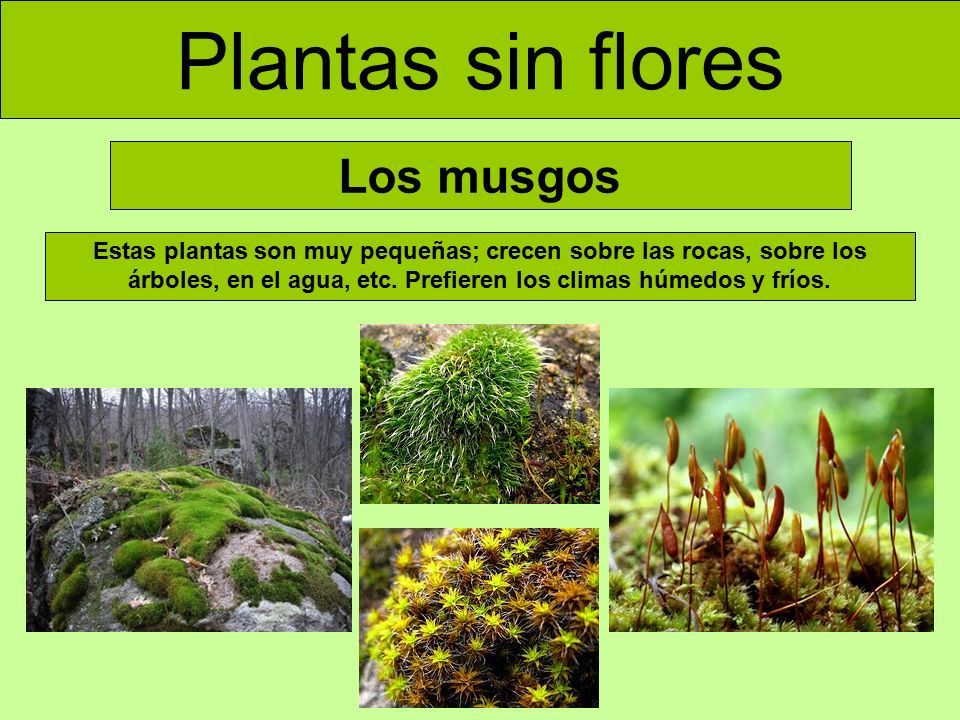 Plantas sin flores

Los musgos

Estas plantas son muy pequeñas; crecen sobre las rocas, sobre los árboles, en el agua, etc. Prefieren los climas húmedos y fríos.